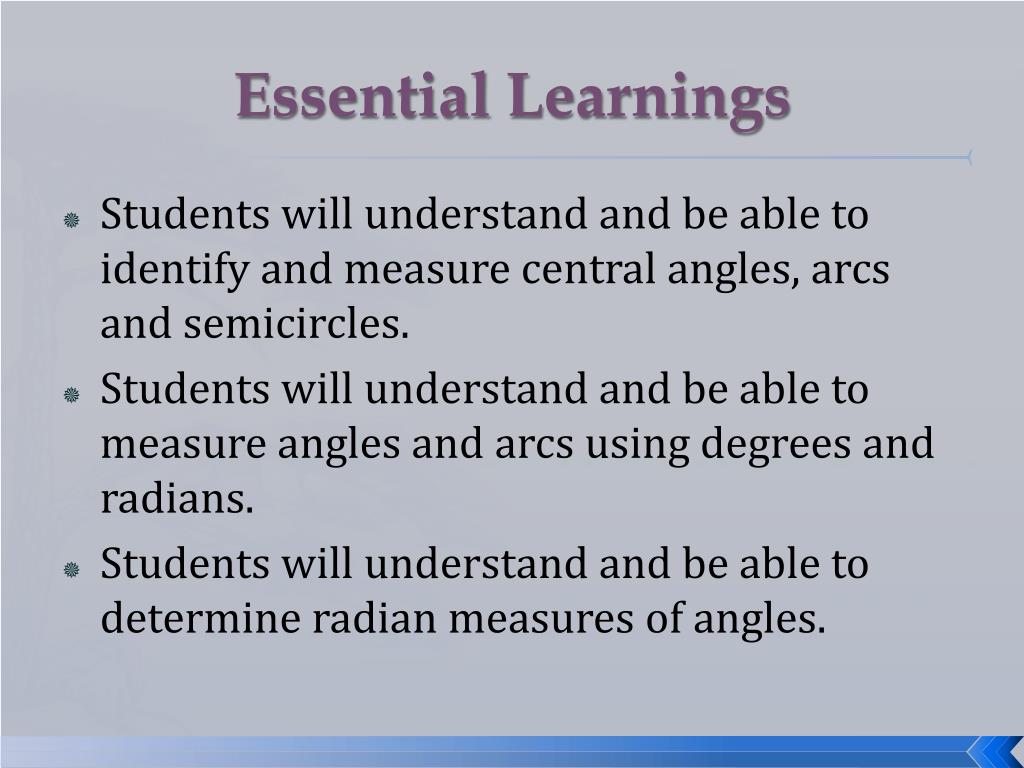 Essential Learnings

Students will understand and be able to identify and measure central angles, arcs and semicircles.

Students will understand and be able to measure angles and arcs using degrees and radians.

Students will understand and be able to determine radian measures of angles.